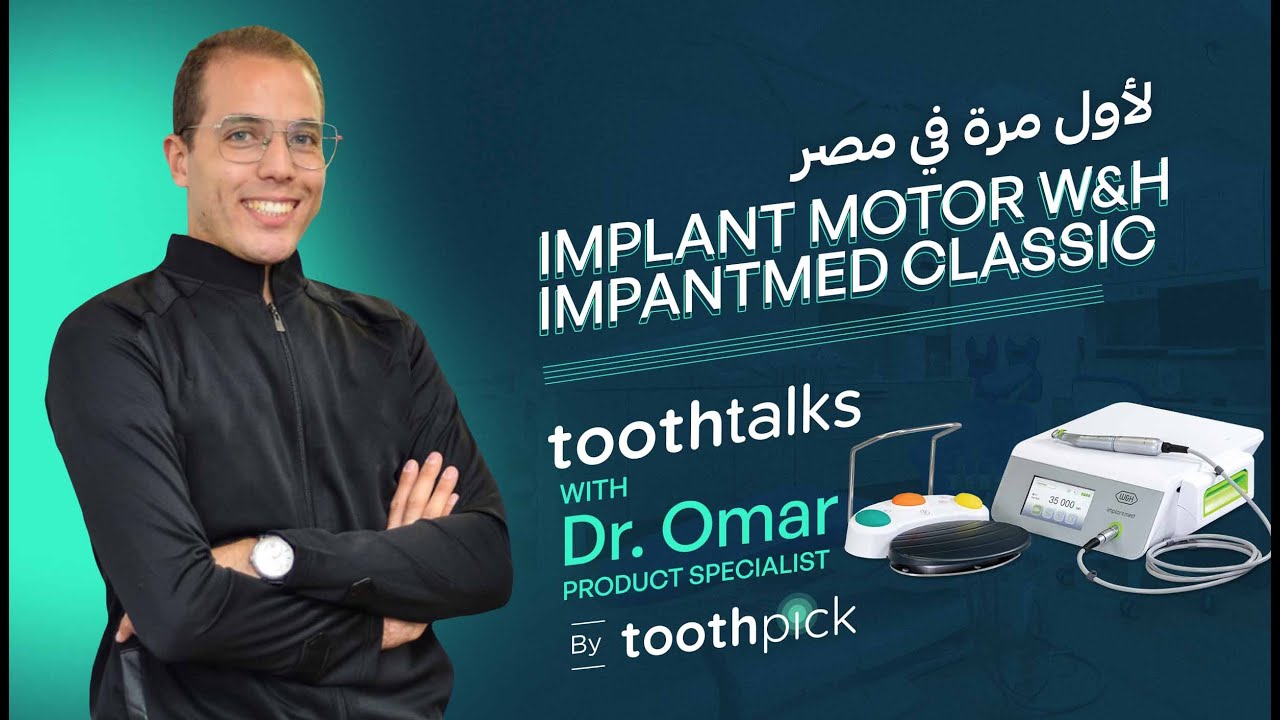 لأول مرة في مصر
IMPLANT MOTOR W&H
IMPANTMED CLASSIC

toothtalks
WITH
Dr. Omar
PRODUCT SPECIALIST
By toothpick

35 000
W&H
implantmed